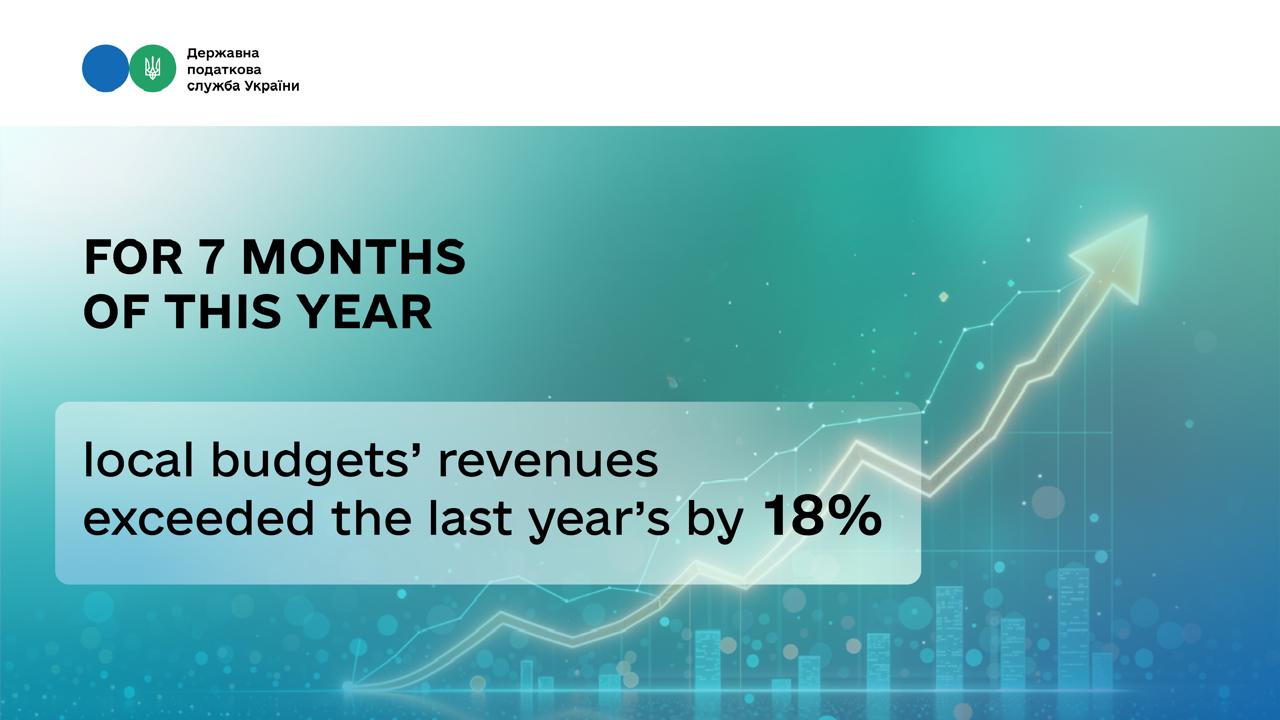 Державна податкова служба України

FOR 7 MONTHS OF THIS YEAR

local budgets' revenues exceeded the last year's by 18%